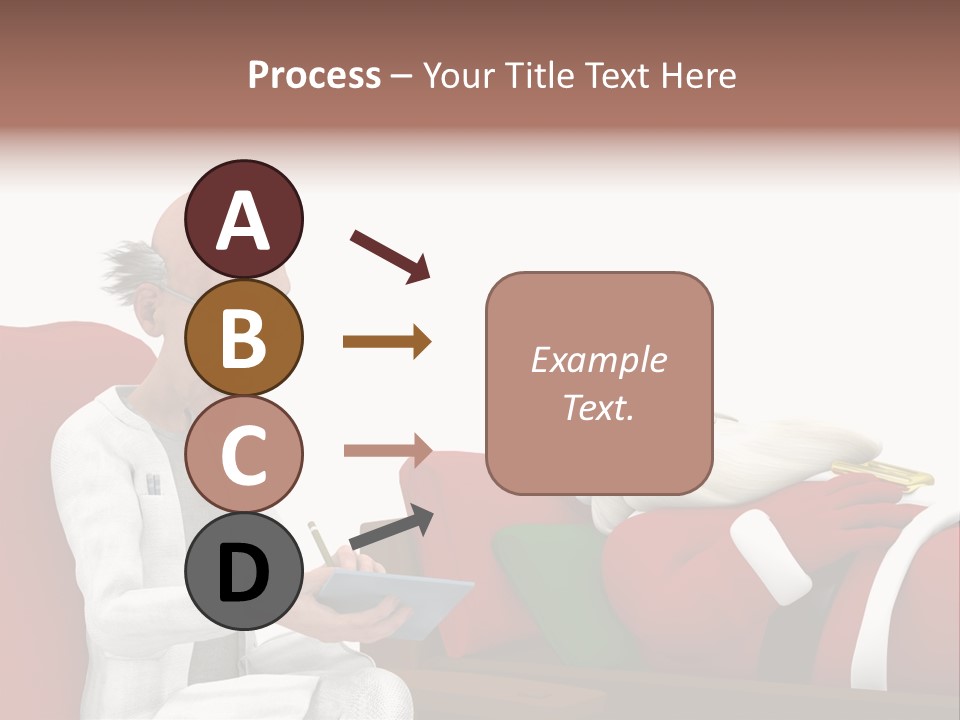 Process – Your Title Text Here

A

B

C

D

Example Text.